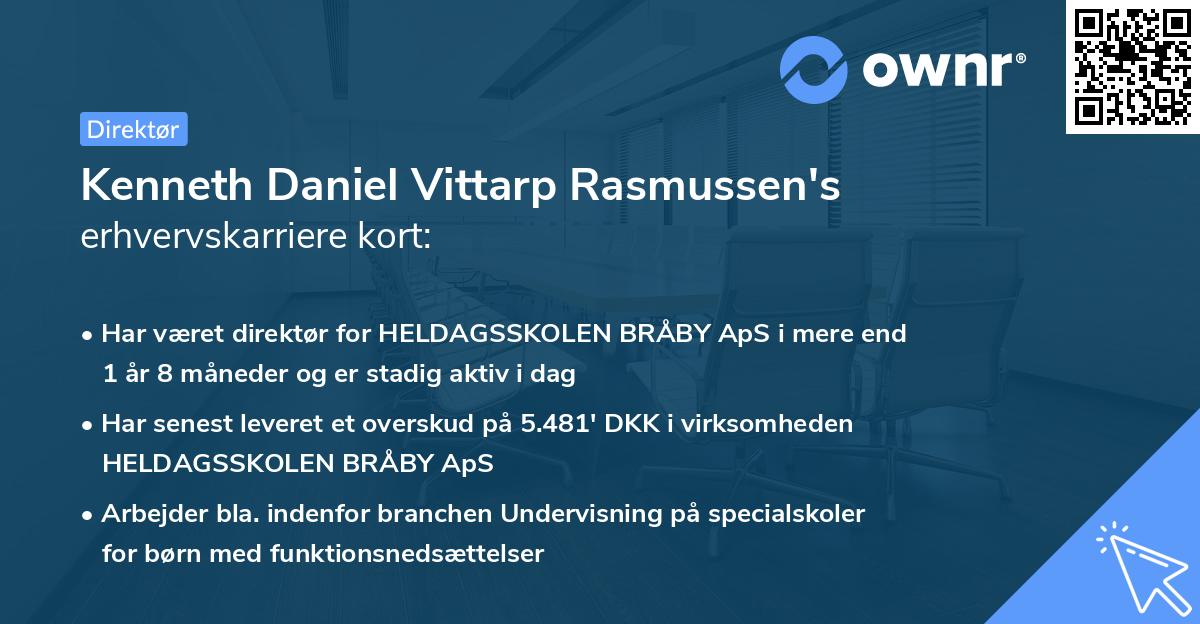 ownr®

Direktør

Kenneth Daniel Vittarp Rasmussen's erhvervskarriere kort:

• Har været direktør for HELDAGSSKOLEN BRÅBY ApS i mere end 1 år 8 måneder og er stadig aktiv i dag

• Har senest leveret et overskud på 5.481' DKK i virksomheden HELDAGSSKOLEN BRÅBY ApS

• Arbejder bla. indenfor branchen Undervisning på specialskoler for børn med funktionsnedsættelser